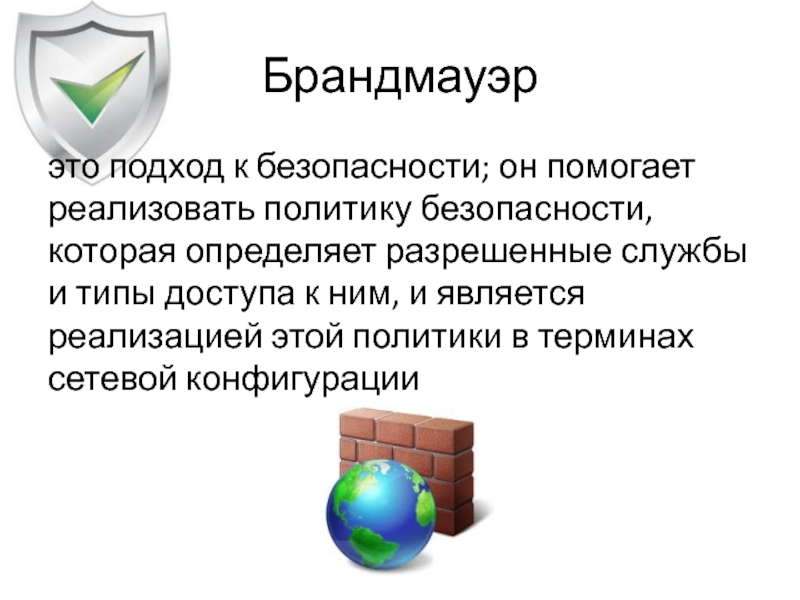 Брандмауэр

это подход к безопасности; он помогает реализовать политику безопасности, которая определяет разрешенные службы и типы доступа к ним, и является реализацией этой политики в терминах сетевой конфигурации